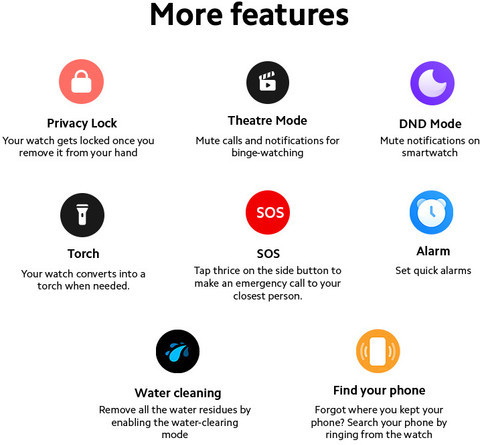 More features

Privacy Lock
Your watch gets locked once you remove it from your hand

Theatre Mode
Mute calls and notifications for binge-watching

DND Mode
Mute notifications on smartwatch

Torch
Your watch converts into a torch when needed.

SOS

SOS
Tap thrice on the side button to make an emergency call to your closest person.

Alarm
Set quick alarms

Water cleaning
Remove all the water residues by enabling the water-clearing mode

Find your phone
Forgot where you kept your phone? Search your phone by ringing from the watch